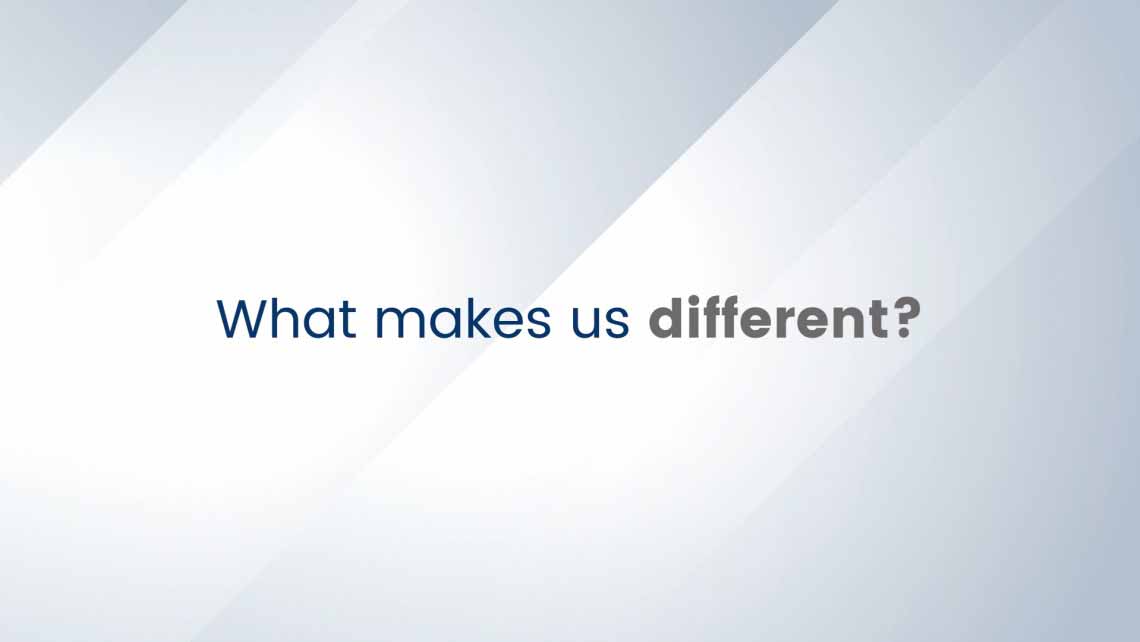 What makes us different?